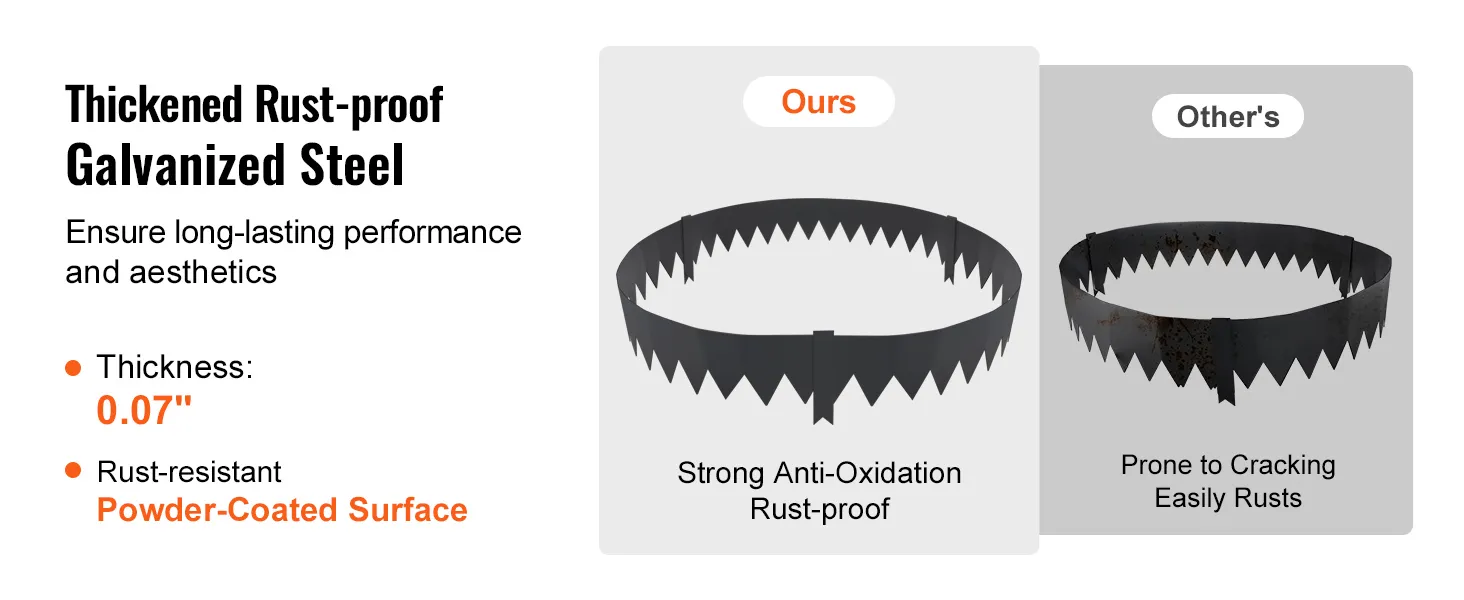 Thickened Rust-proof
Galvanized Steel

Ensure long-lasting performance and aesthetics

Thickness:
0.07"

Rust-resistant
Powder-Coated Surface

Ours

Strong Anti-Oxidation
Rust-proof

Other's

Prone to Cracking
Easily Rusts